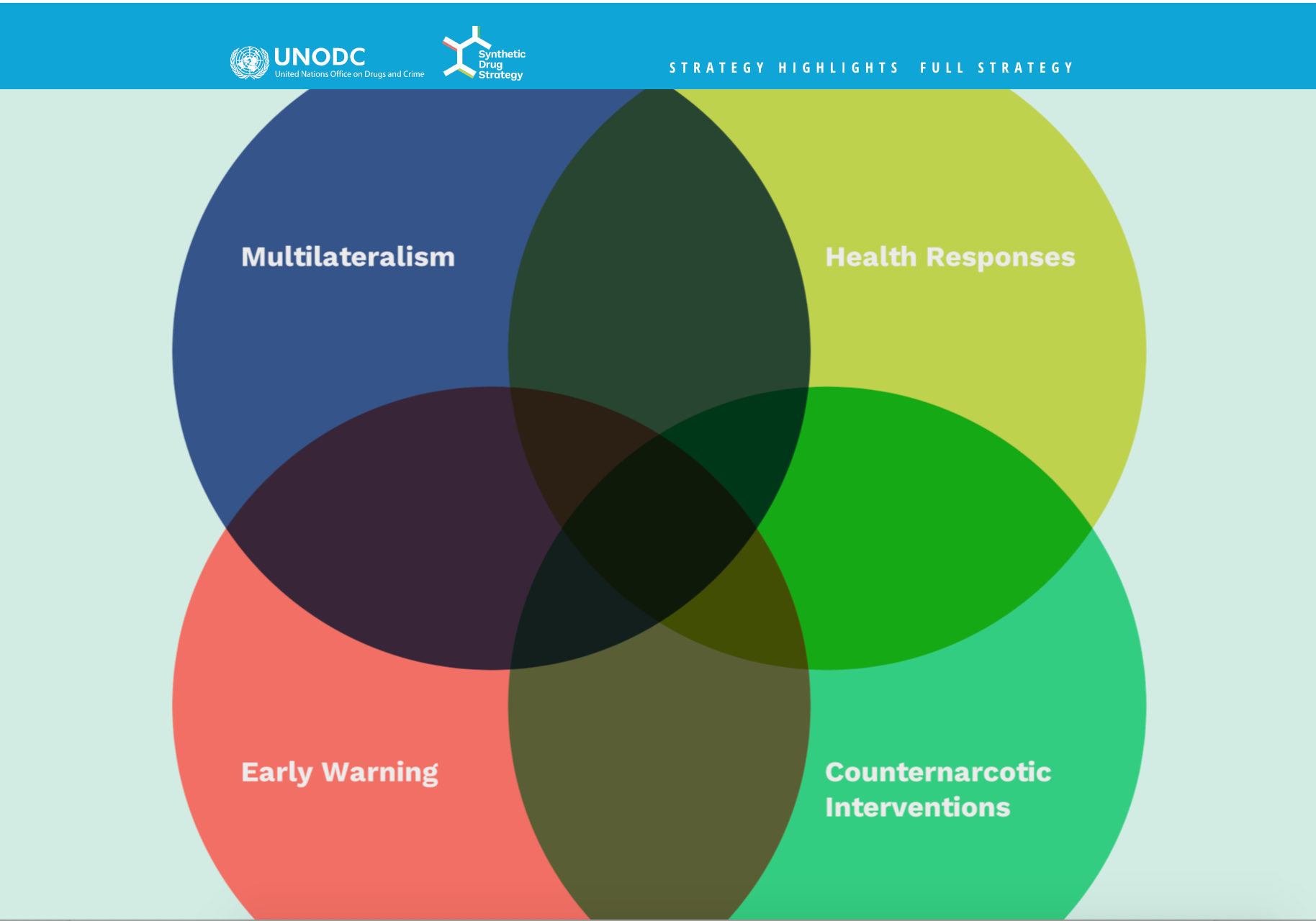 UNODC
United Nations Office on Drugs and Crime

Synthetic Drug Strategy

STRATEGY HIGHLIGHTS FULL STRATEGY

Multilateralism

Health Responses

Early Warning

Counternarcotic Interventions